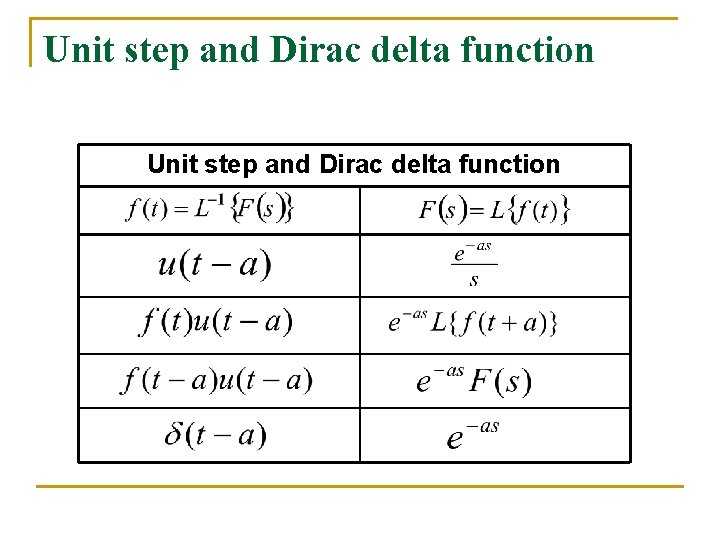 Unit step and Dirac delta function

| Unit step and Dirac delta function | |
|---|---|
| $f(t) = L^{-1}\{F(s)\}$ | $F(s) = L\{f(t)\}$ |
| $u(t-a)$ | $\frac{e^{-as}}{s}$ |
| $f(t)u(t-a)$ | $e^{-as}L\{f(t+a)\}$ |
| $f(t-a)u(t-a)$ | $e^{-as}F(s)$ |
| $\delta(t-a)$ | $e^{-as}$ |